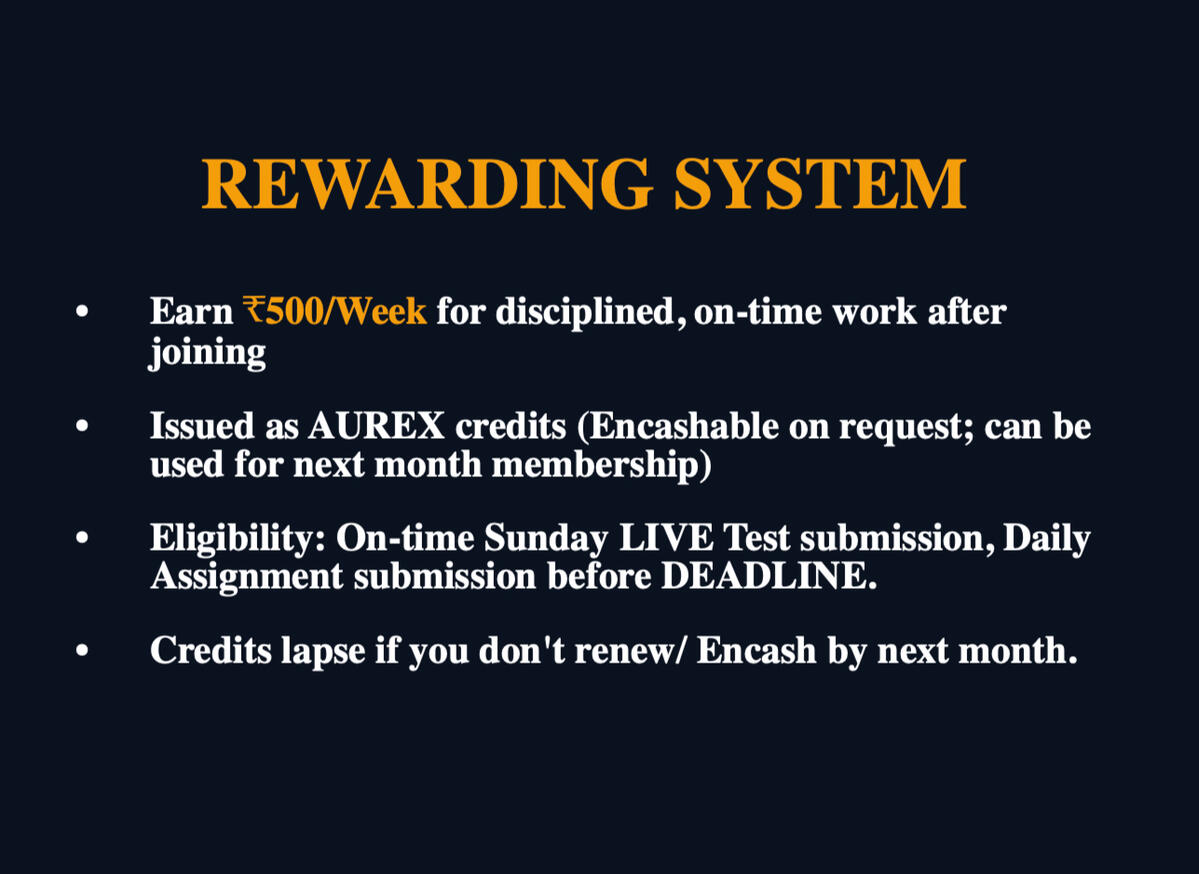 REWARDING SYSTEM

• Earn ₹500/Week for disciplined, on-time work after joining

• Issued as AUREX credits (Encashable on request; can be used for next month membership)

• Eligibility: On-time Sunday LIVE Test submission, Daily Assignment submission before DEADLINE.

• Credits lapse if you don't renew/ Encash by next month.